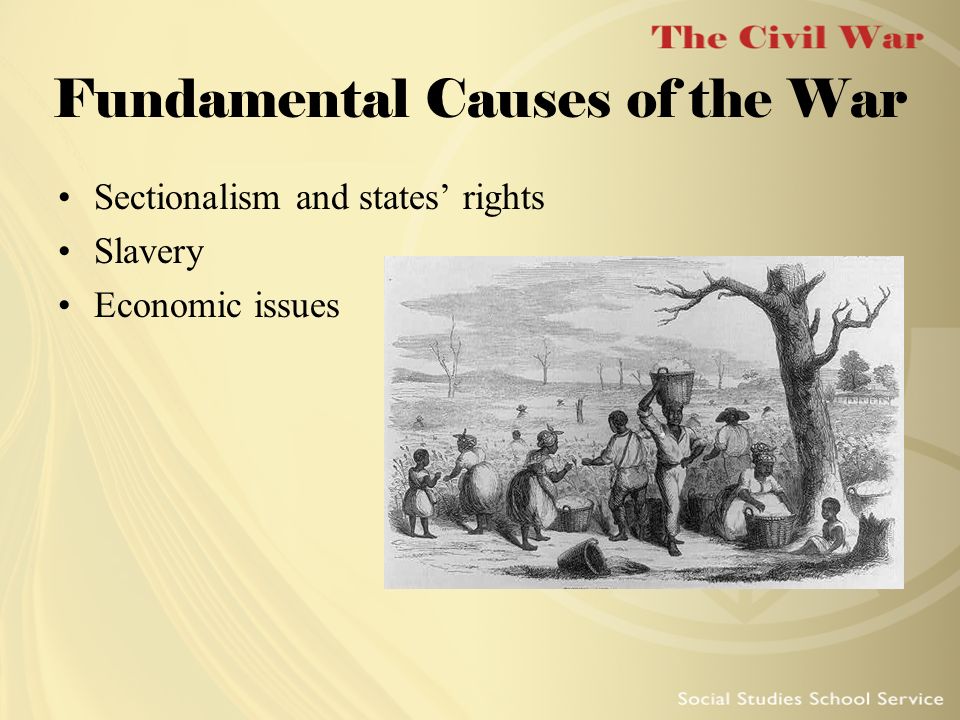 The Civil War

Fundamental Causes of the War

• Sectionalism and states' rights
• Slavery
• Economic issues

Social Studies School Service